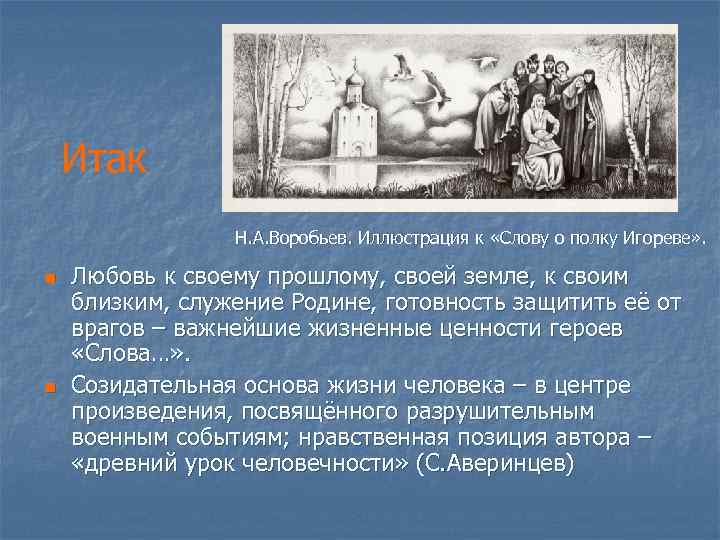 Итак

Н.А.Воробьев. Иллюстрация к «Слову о полку Игореве».

Любовь к своему прошлому, своей земле, к своим близким, служение Родине, готовность защитить её от врагов – важнейшие жизненные ценности героев «Слова…».

Созидательная основа жизни человека – в центре произведения, посвящённого разрушительным военным событиям; нравственная позиция автора – «древний урок человечности» (С.Аверинцев)